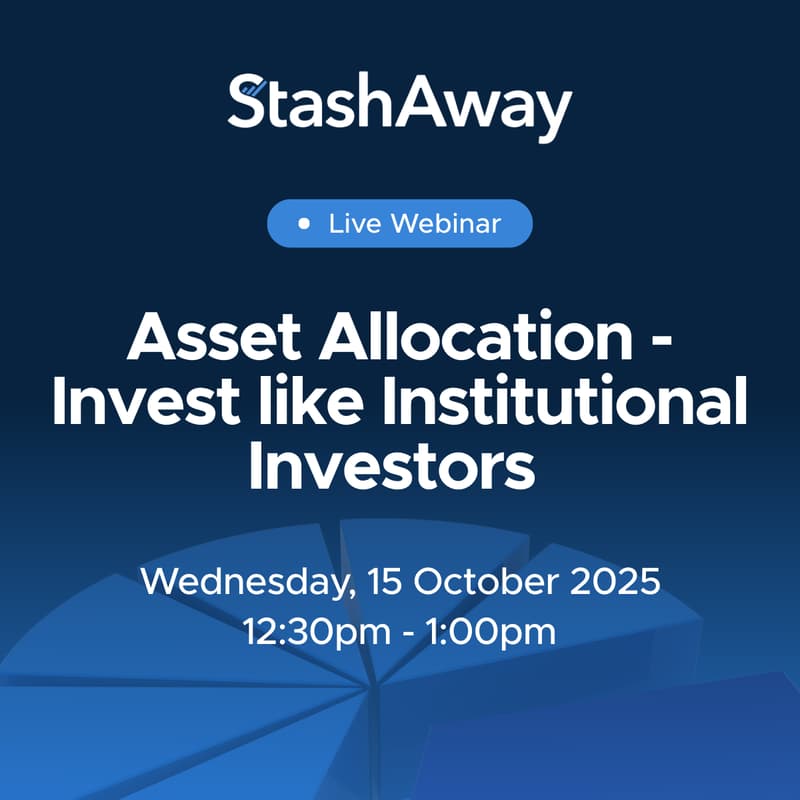 StashAway

Live Webinar

Asset Allocation - Invest like Institutional Investors

Wednesday, 15 October 2025
12:30pm - 1:00pm